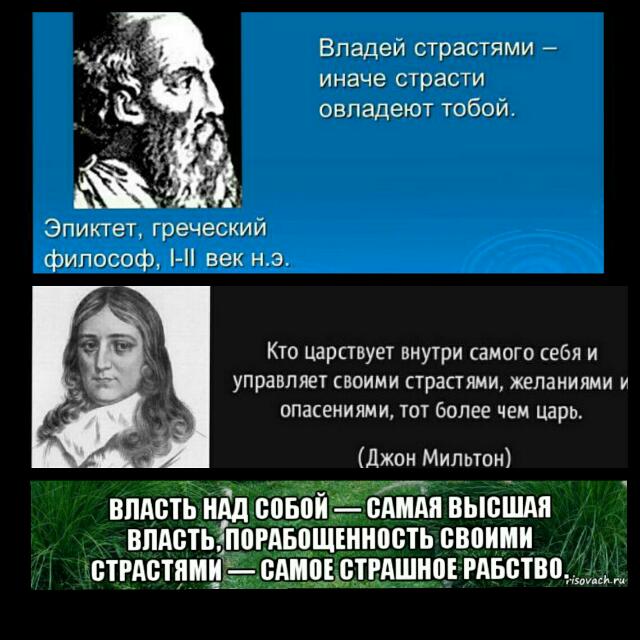 Владей страстями – иначе страсти овладеют тобой.

Эпиктет, греческий философ, I-II век н.э.

Кто царствует внутри самого себя и управляет своими страстями, желаниями и опасениями, тот более чем царь.

(Джон Мильтон)

ВЛАСТЬ НАД СОБОЙ — САМАЯ ВЫСШАЯ ВЛАСТЬ, ПОРАБОЩЕННОСТЬ СВОИМИ СТРАСТЯМИ — САМОЕ СТРАШНОЕ РАБСТВО.

risovach.ru